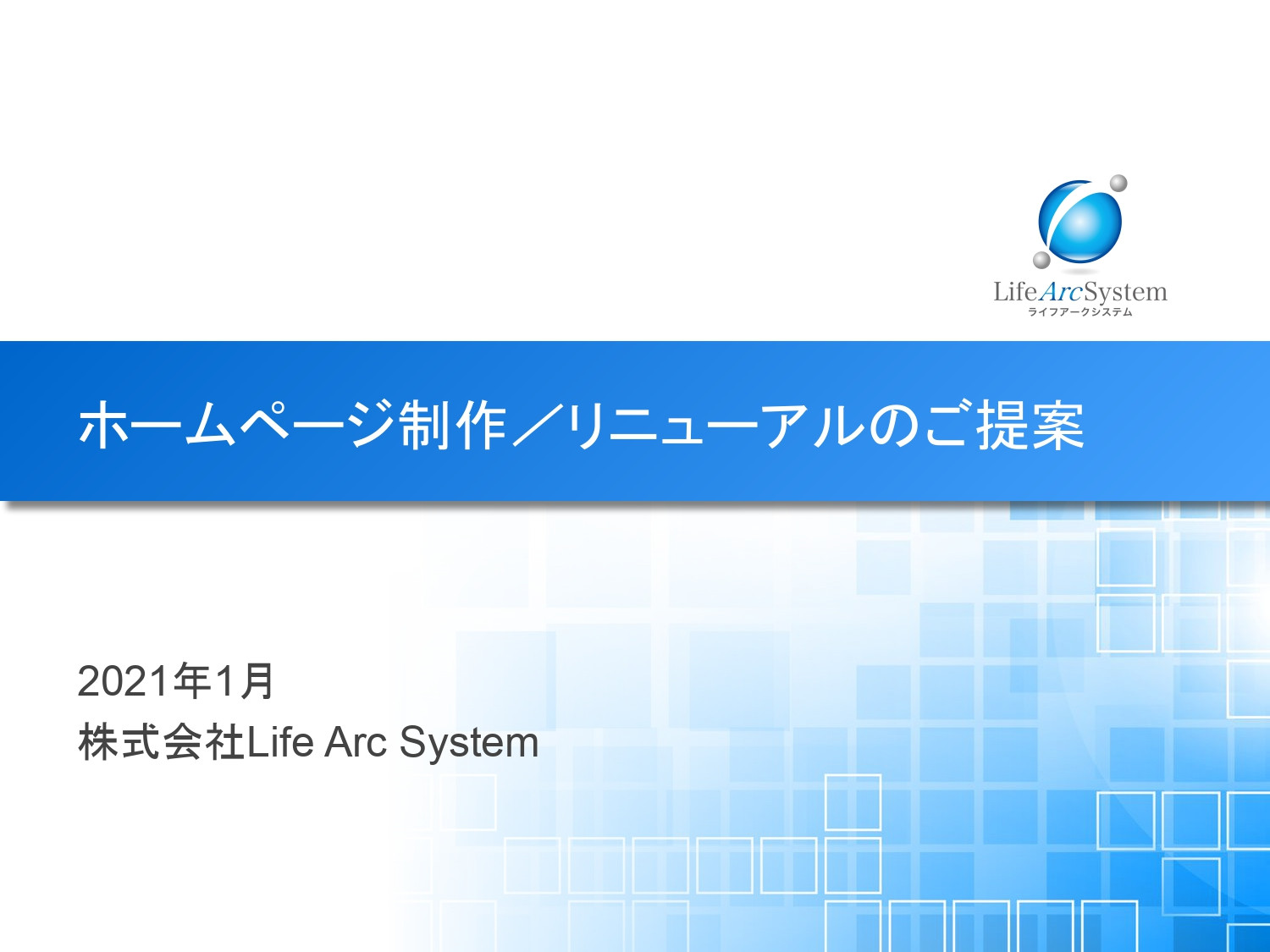 LifeArcSystem
ライフアークシステム

ホームページ制作／リニューアルのご提案

2021年1月
株式会社Life Arc System